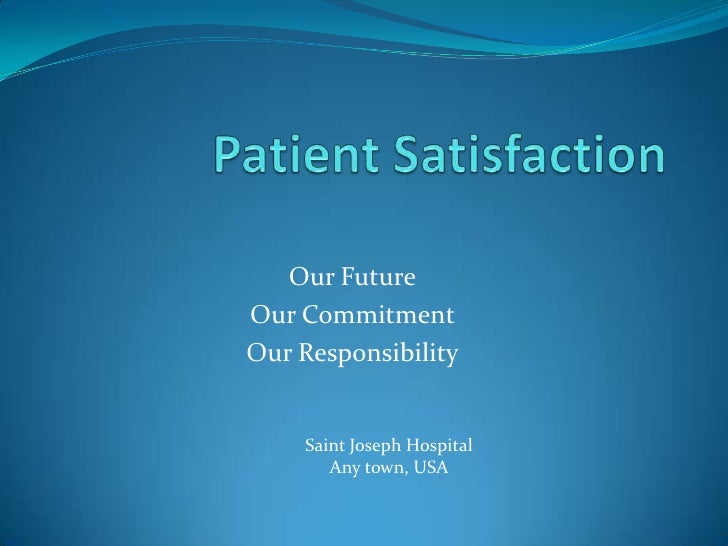 Patient Satisfaction

Our Future
Our Commitment
Our Responsibility

Saint Joseph Hospital
Any town, USA